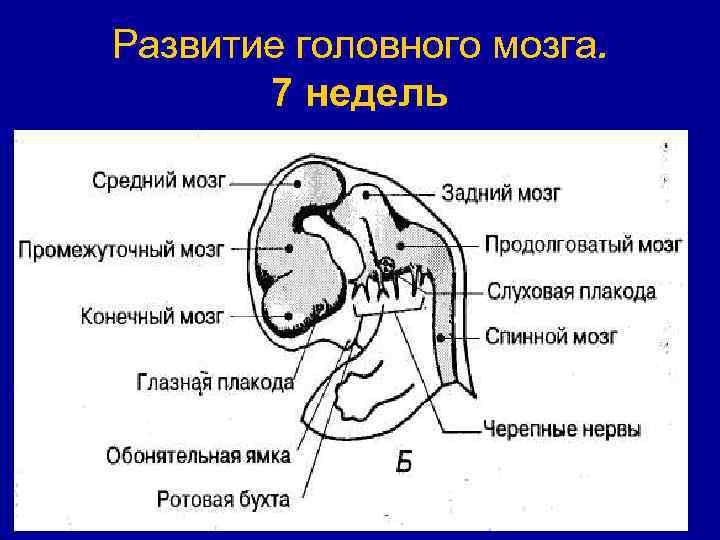 Развитие головного мозга.
7 недель

Средний мозг
Промежуточный мозг
Конечный мозг
Глазная плакода
Обонятельная ямка
Ротовая бухта
Задний мозг
Продолговатый мозг
Слуховая плакода
Спинной мозг
Черепные нервы
Б